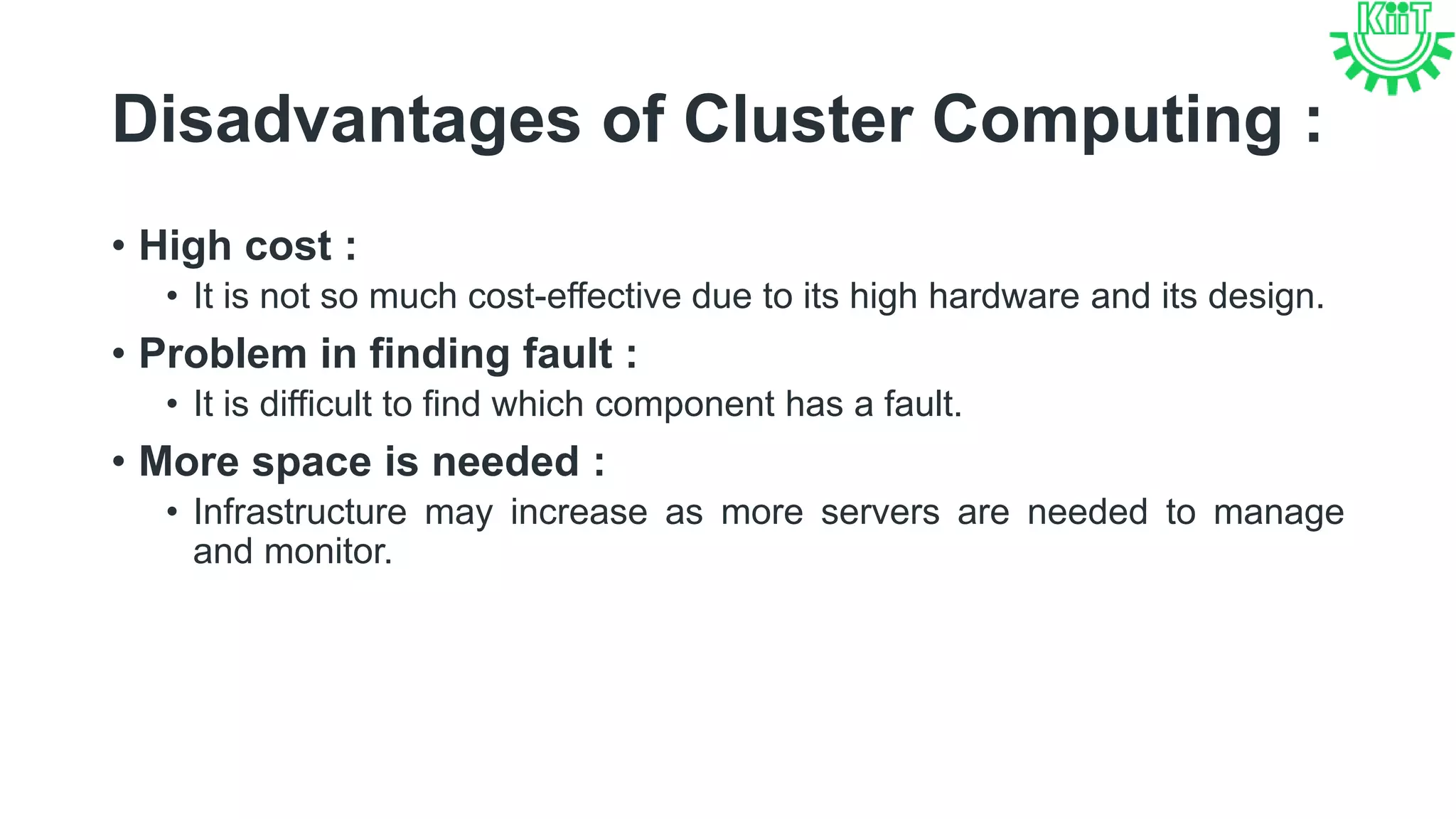 KiiT

Disadvantages of Cluster Computing :

• High cost :
  • It is not so much cost-effective due to its high hardware and its design.
• Problem in finding fault :
  • It is difficult to find which component has a fault.
• More space is needed :
  • Infrastructure may increase as more servers are needed to manage and monitor.